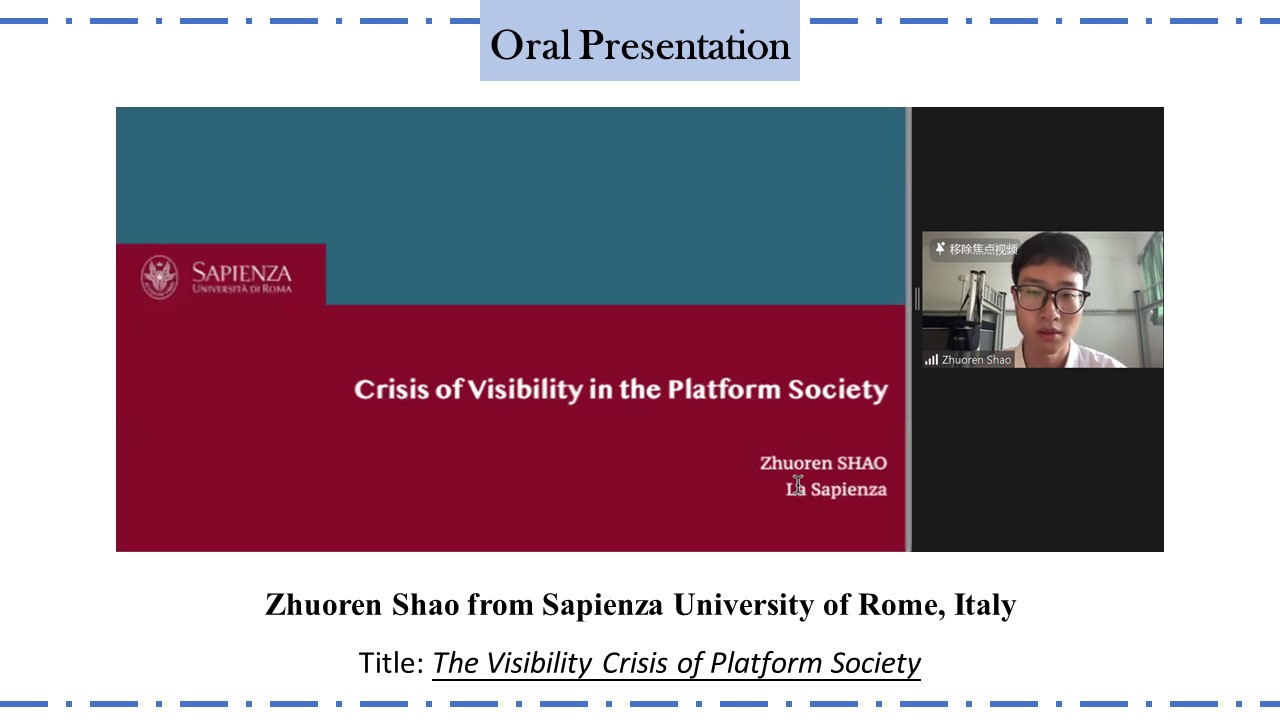 Oral Presentation

SAPIENZA
UNIVERSITÀ DI ROMA

Crisis of Visibility in the Platform Society

Zhuoren SHAO
La Sapienza

移除焦点视频

Zhuoren Shao

Zhuoren Shao from Sapienza University of Rome, Italy

Title: The Visibility Crisis of Platform Society